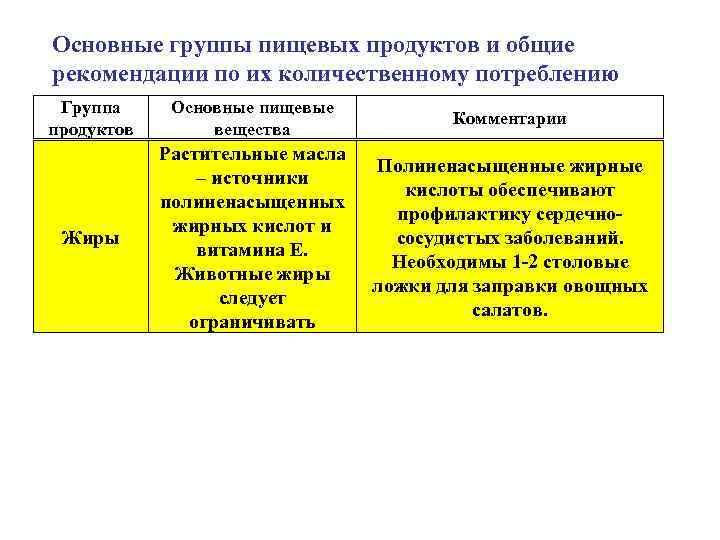 Основные группы пищевых продуктов и общие рекомендации по их количественному потреблению

| Группа продуктов | Основные пищевые вещества | Комментарии |
|---|---|---|
| Жиры | Растительные масла – источники полиненасыщенных жирных кислот и витамина Е. Животные жиры следует ограничивать | Полиненасыщенные жирные кислоты обеспечивают профилактику сердечно-сосудистых заболеваний. Необходимы 1-2 столовые ложки для заправки овощных салатов. |